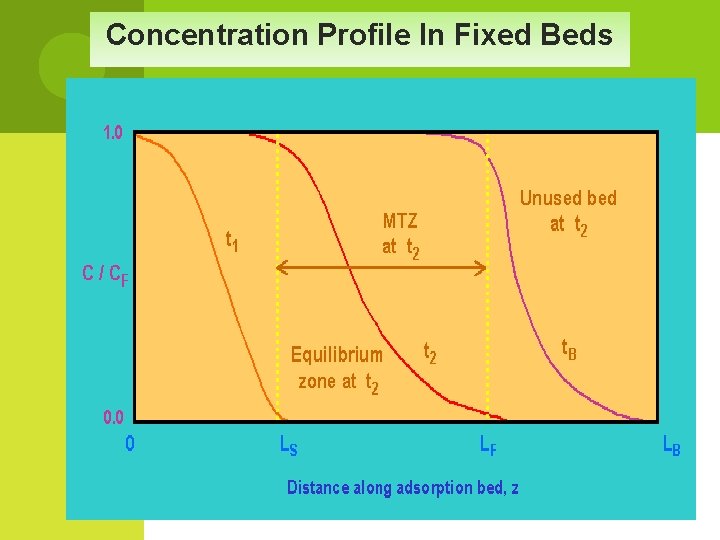 Concentration Profile In Fixed Beds

1.0

$C / C_F$

0.0

$t_1$

MTZ at $t_2$

Unused bed at $t_2$

Equilibrium zone at $t_2$

$t_2$

$t_B$

0

$L_S$

$L_F$

$L_B$

Distance along adsorption bed, z